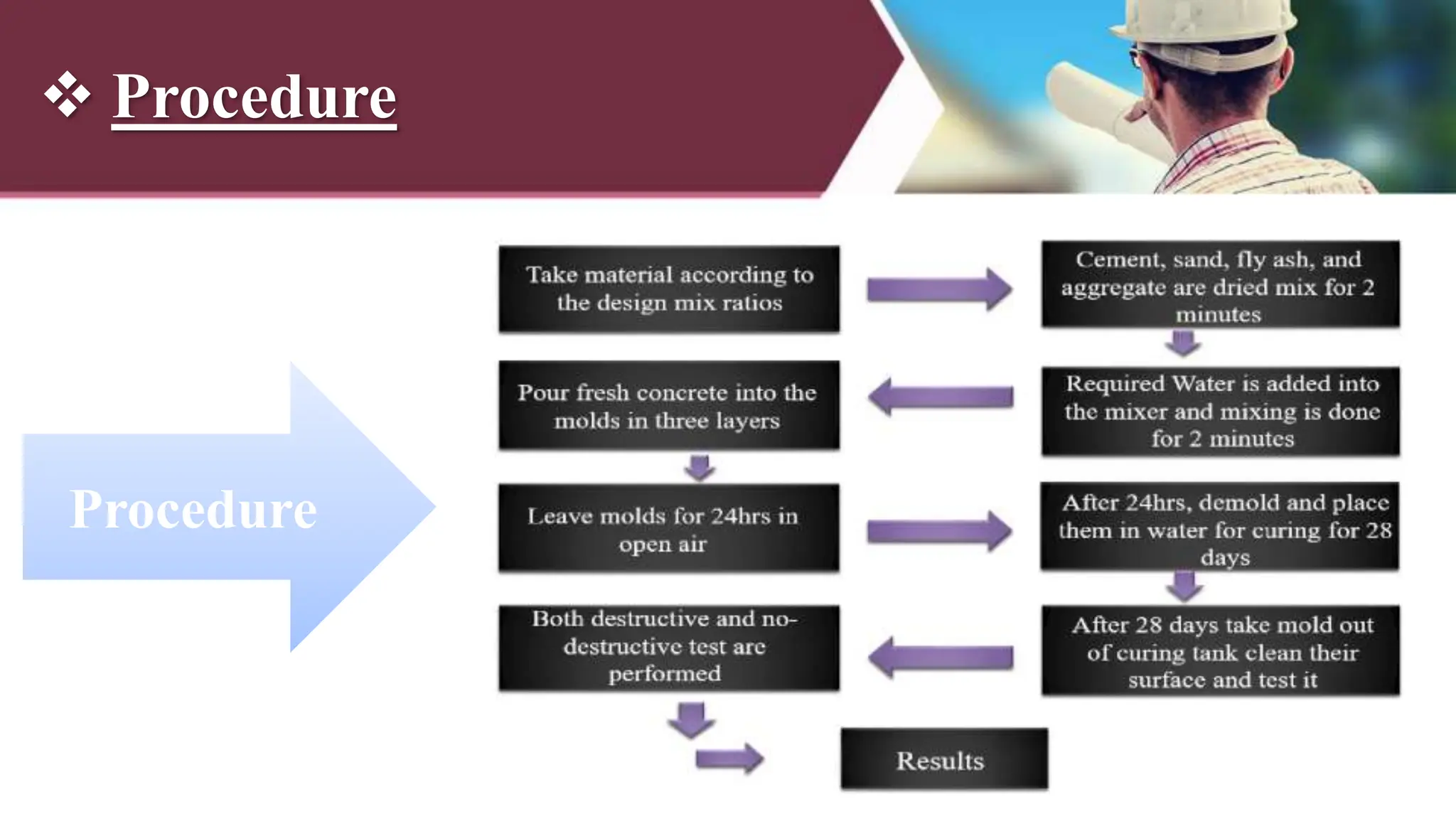 ❖ Procedure

Procedure

Take material according to the design mix ratios

Cement, sand, fly ash, and aggregate are dried mix for 2 minutes

Required Water is added into the mixer and mixing is done for 2 minutes

Pour fresh concrete into the molds in three layers

Leave molds for 24hrs in open air

After 24hrs, demold and place them in water for curing for 28 days

After 28 days take mold out of curing tank clean their surface and test it

Both destructive and no-destructive test are performed

Results